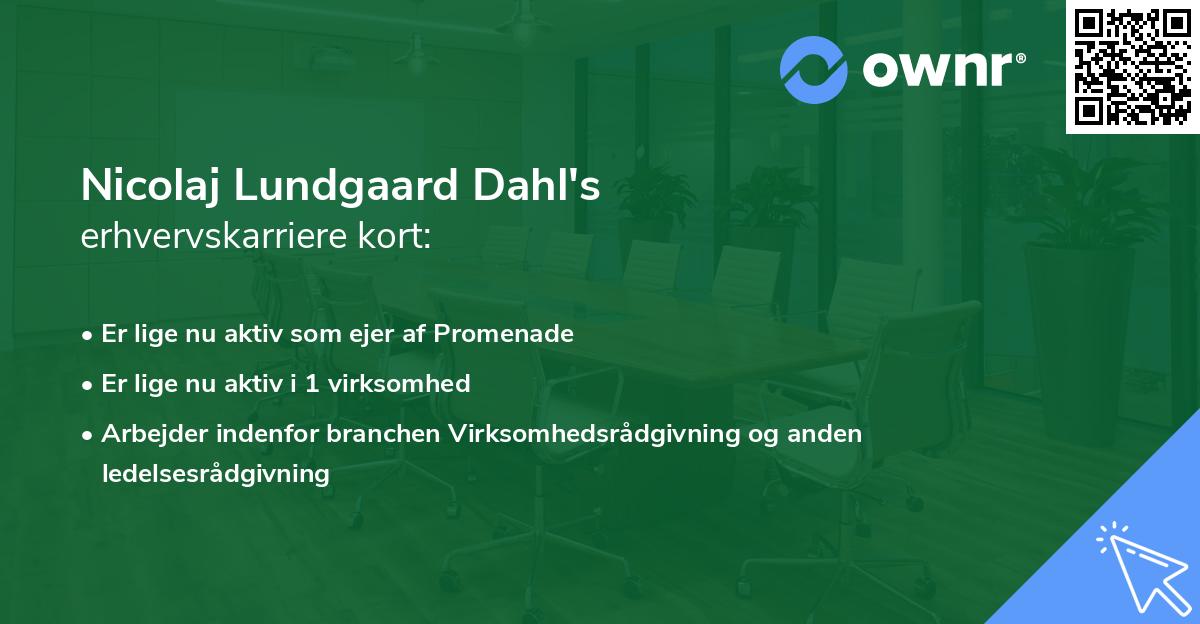 ownr®

Nicolaj Lundgaard Dahl's
erhvervskarriere kort:

• Er lige nu aktiv som ejer af Promenade
• Er lige nu aktiv i 1 virksomhed
• Arbejder indenfor branchen Virksomhedsrådgivning og anden ledelsesrådgivning